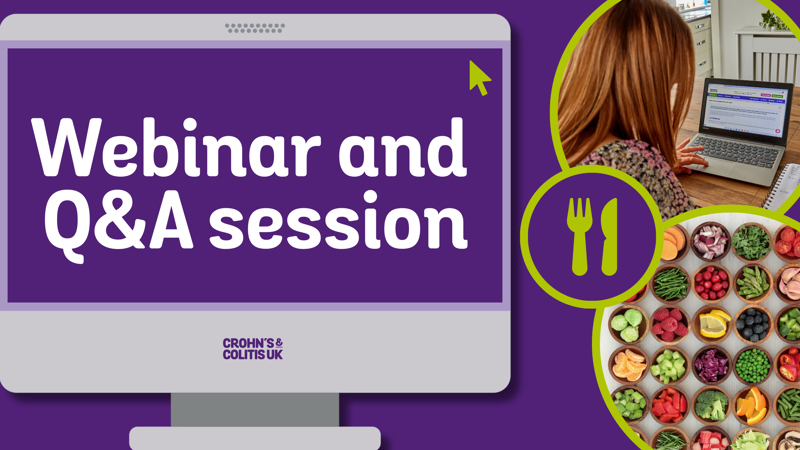 Webinar and Q&A session

CROHN'S & COLITIS UK